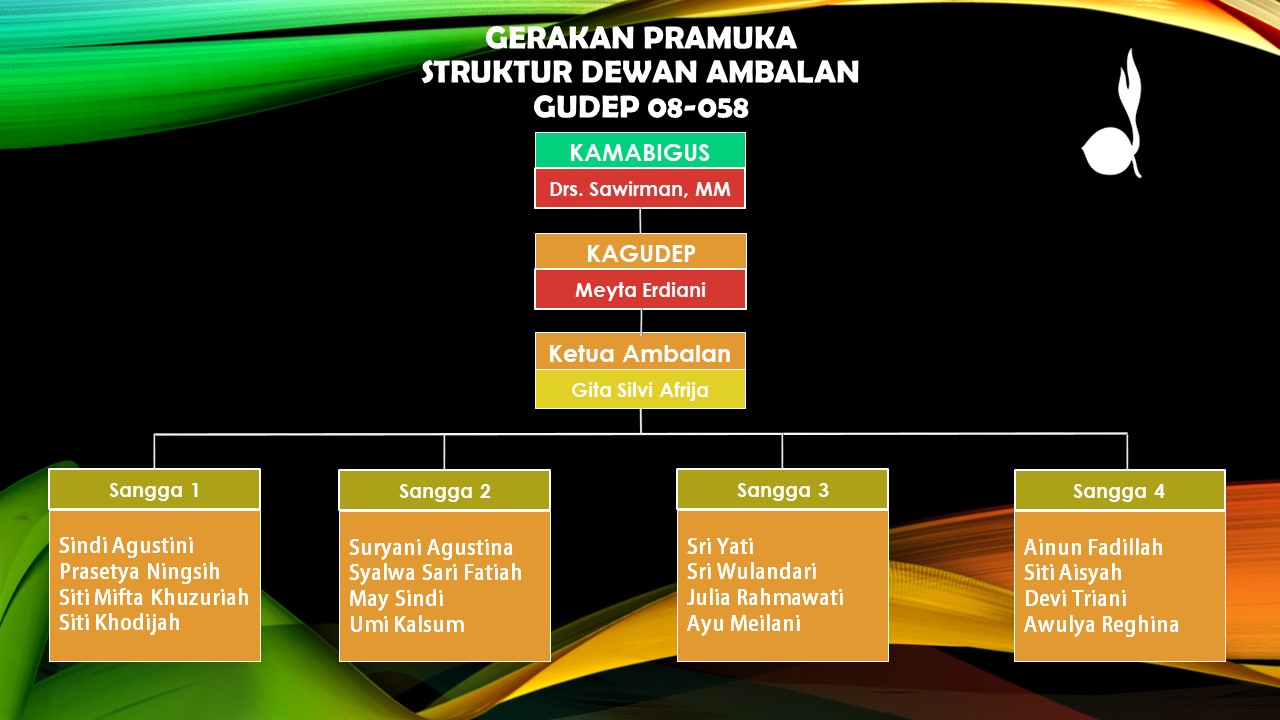 GERAKAN PRAMUKA
STRUKTUR DEWAN AMBALAN
GUDEP 08-058

KAMABIGUS
Drs. Sawirman, MM

KAGUDEP
Meyta Erdiani

Ketua Ambalan
Gita Silvi Afrija

Sangga 1
Sindi Agustini
Prasetya Ningsih
Siti Mifta Khuzuriah
Siti Khodijah

Sangga 2
Suryani Agustina
Syalwa Sari Fatiah
May Sindi
Umi Kalsum

Sangga 3
Sri Yati
Sri Wulandari
Julia Rahmawati
Ayu Meilani

Sangga 4
Ainun Fadillah
Siti Aisyah
Devi Triani
Awulya Reghina